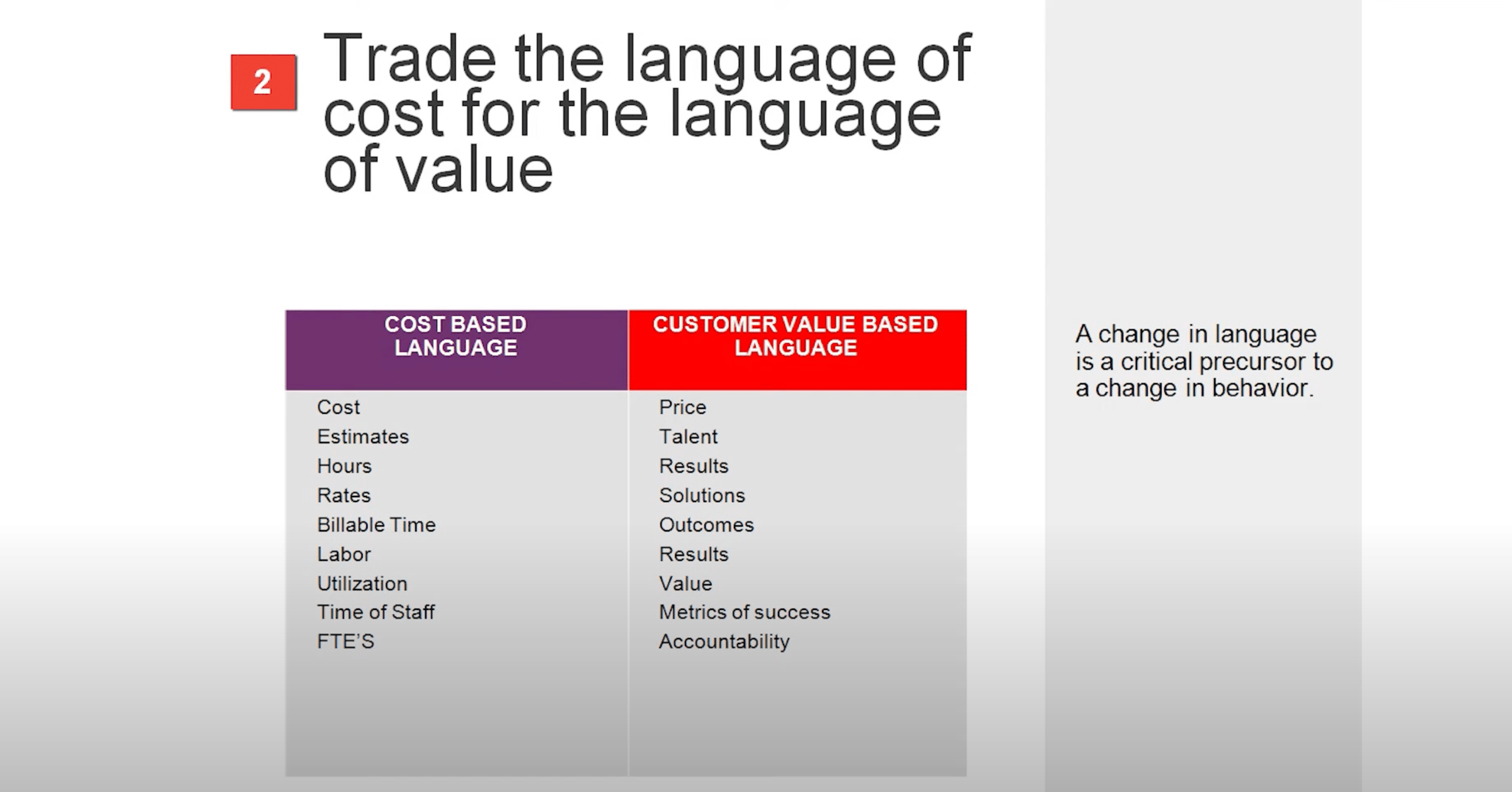 2

Trade the language of cost for the language of value

| COST BASED LANGUAGE | CUSTOMER VALUE BASED LANGUAGE |
|---|---|
| Cost | Price |
| Estimates | Talent |
| Hours | Results |
| Rates | Solutions |
| Billable Time | Outcomes |
| Labor | Results |
| Utilization | Value |
| Time of Staff | Metrics of success |
| FTE'S | Accountability |

A change in language is a critical precursor to a change in behavior.